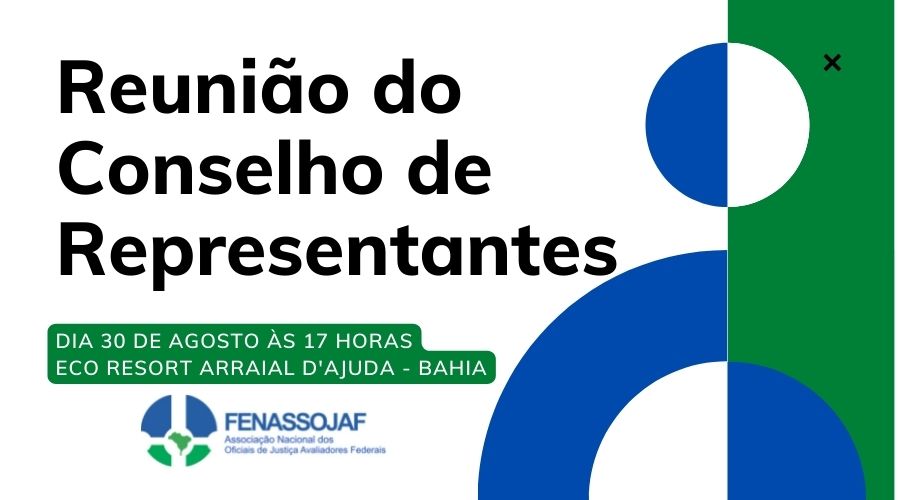 Reunião do Conselho de Representantes

DIA 30 DE AGOSTO ÀS 17 HORAS
ECO RESORT ARRAIAL D'AJUDA - BAHIA

FENASSOJAF
Associação Nacional dos Oficiais de Justiça Avaliadores Federais

×